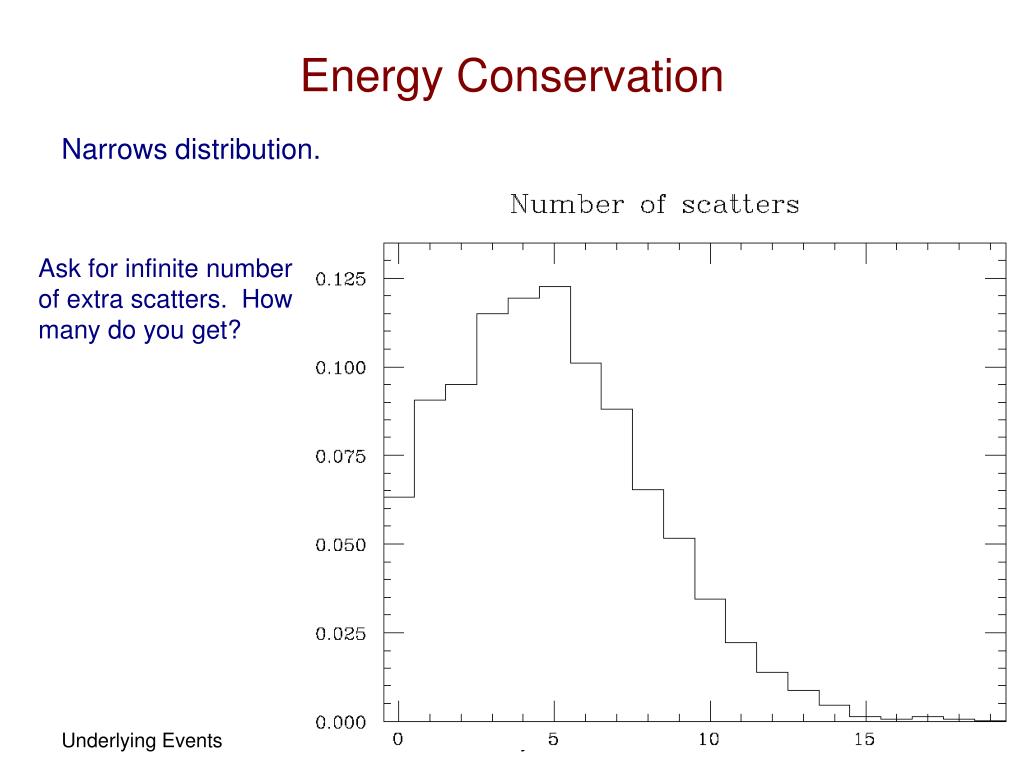 Energy Conservation

Narrows distribution.

Ask for infinite number of extra scatters. How many do you get?

Number of scatters

0.125
0.100
0.075
0.050
0.025
0.000

0
5
10
15

Underlying Events